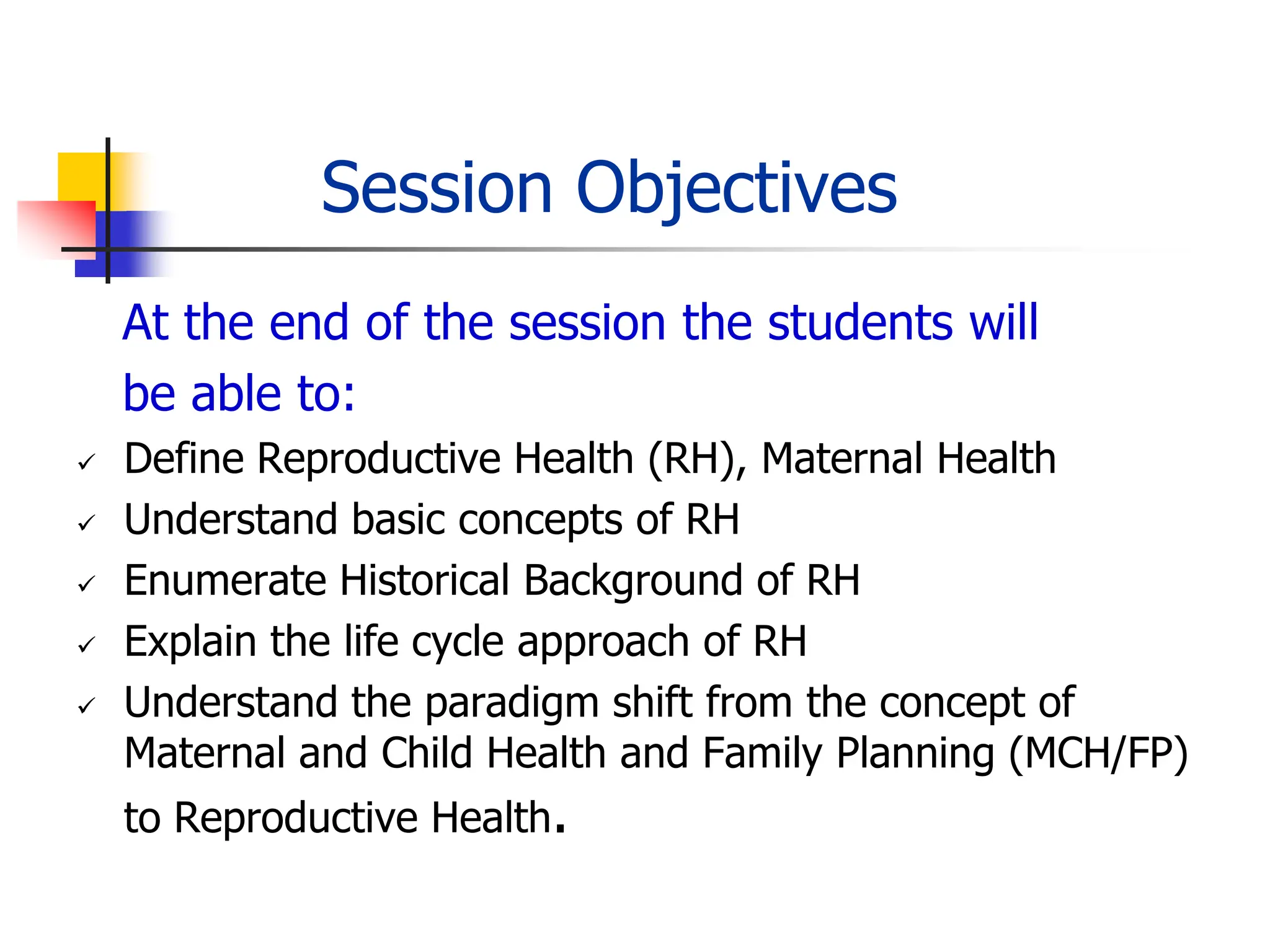 Session Objectives

At the end of the session the students will be able to:

✓ Define Reproductive Health (RH), Maternal Health
✓ Understand basic concepts of RH
✓ Enumerate Historical Background of RH
✓ Explain the life cycle approach of RH
✓ Understand the paradigm shift from the concept of Maternal and Child Health and Family Planning (MCH/FP) to Reproductive Health.